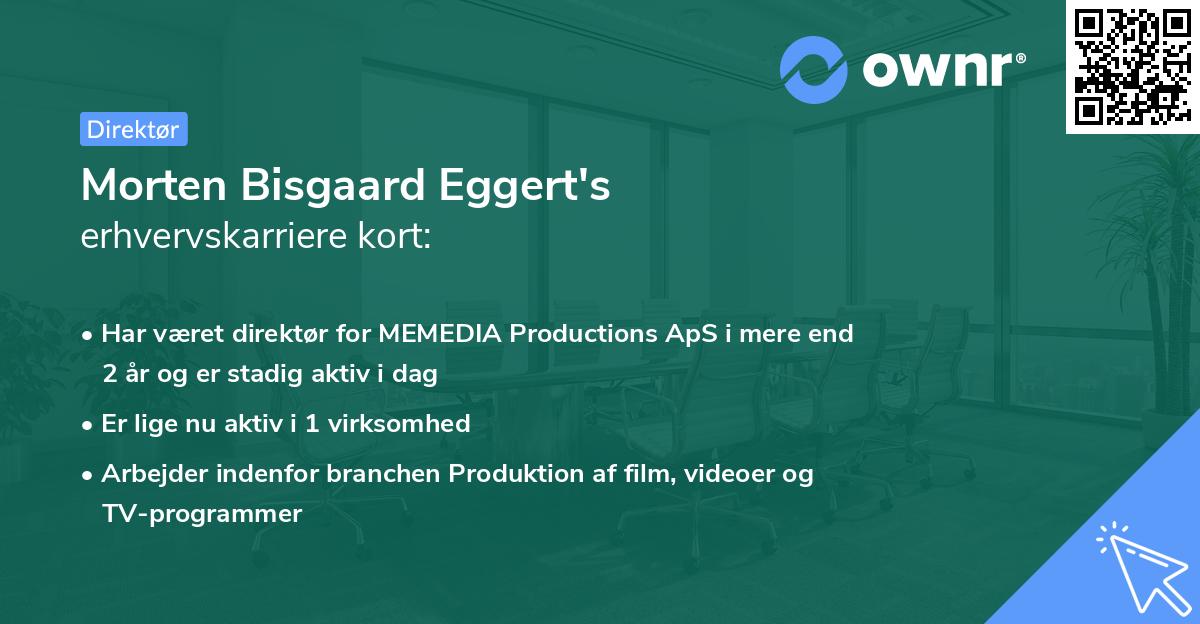 ownr®

Direktør

Morten Bisgaard Eggert's
erhvervskarriere kort:

• Har været direktør for MEMEDIA Productions ApS i mere end 2 år og er stadig aktiv i dag
• Er lige nu aktiv i 1 virksomhed
• Arbejder indenfor branchen Produktion af film, videoer og TV-programmer